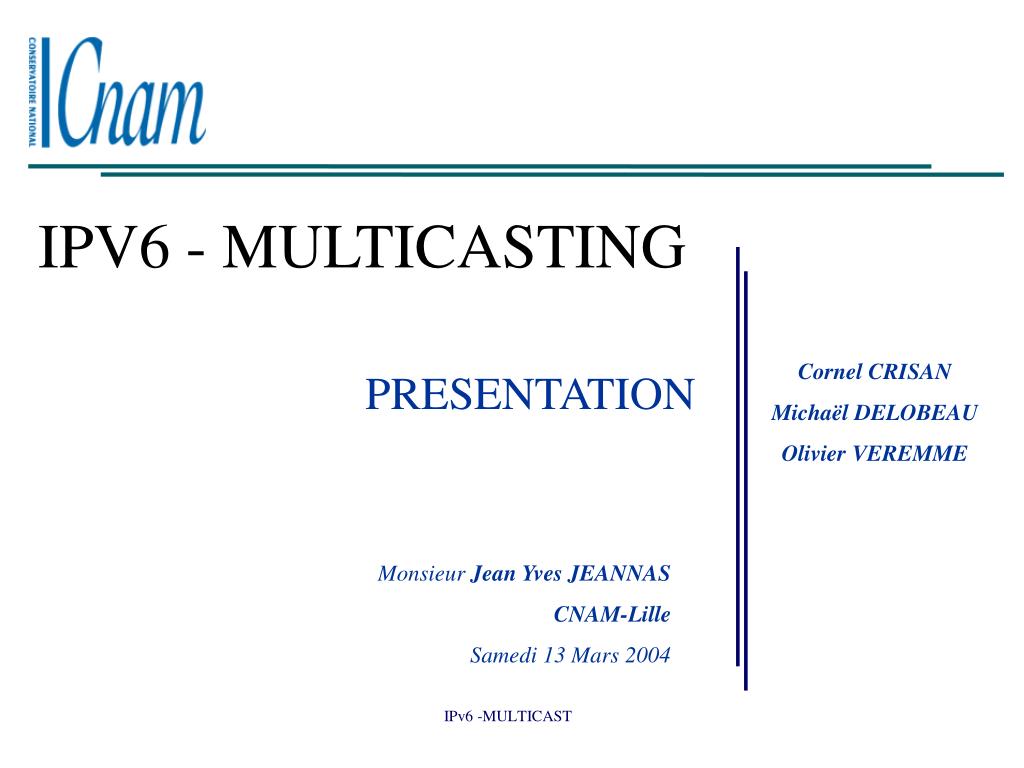 CONSERVATOIRE NATIONAL
Cnam

IPV6 - MULTICASTING

PRESENTATION

Cornel CRISAN
Michaël DELOBEAU
Olivier VEREMME

Monsieur Jean Yves JEANNAS
CNAM-Lille
Samedi 13 Mars 2004

IPv6 -MULTICAST